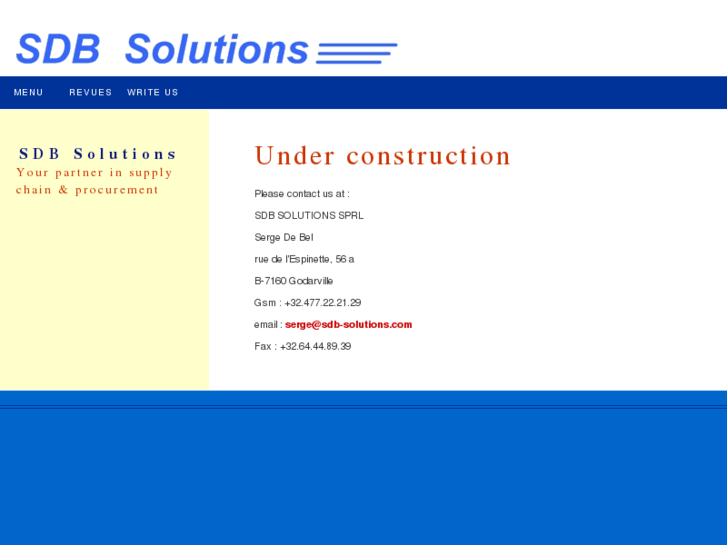 SDB Solutions

MENU REVUES WRITE US

SDB Solutions
Your partner in supply chain & procurement

Under construction

Please contact us at :

SDB SOLUTIONS SPRL

Serge De Bel

rue de l'Espinette, 56 a

B-7160 Godarville

Gsm : +32.477.22.21.29

email : serge@sdb-solutions.com

Fax : +32.64.44.89.39